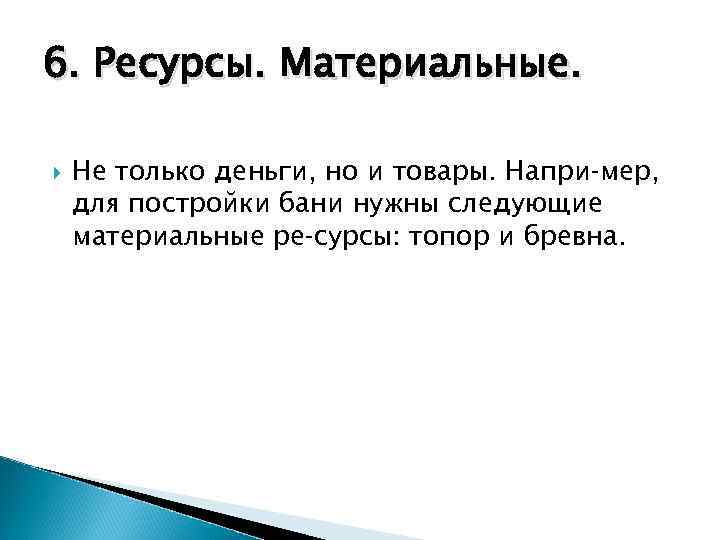 6. Ресурсы. Материальные.

Не только деньги, но и товары. Напри-мер, для постройки бани нужны следующие материальные ре-сурсы: топор и бревна.